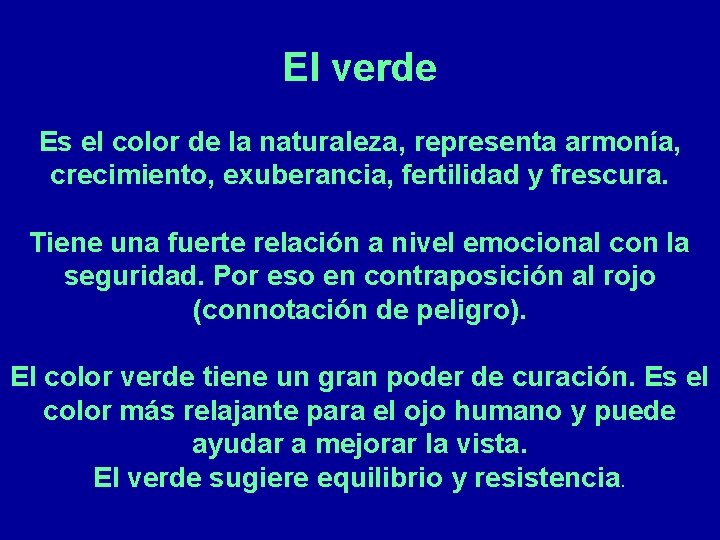 El verde

Es el color de la naturaleza, representa armonía, crecimiento, exuberancia, fertilidad y frescura.

Tiene una fuerte relación a nivel emocional con la seguridad. Por eso en contraposición al rojo (connotación de peligro).

El color verde tiene un gran poder de curación. Es el color más relajante para el ojo humano y puede ayudar a mejorar la vista.
El verde sugiere equilibrio y resistencia.